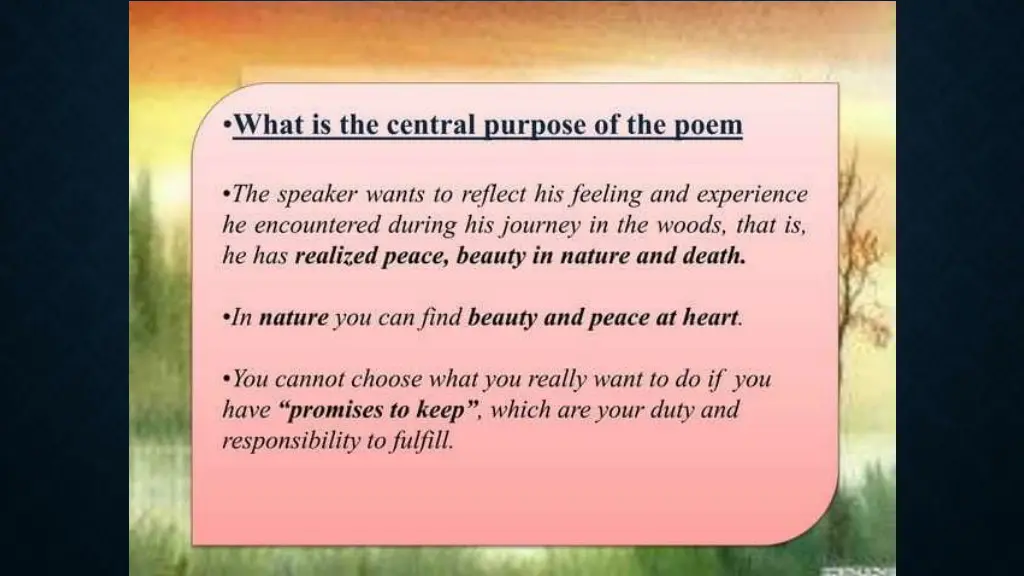 •What is the central purpose of the poem

•The speaker wants to reflect his feeling and experience he encountered during his journey in the woods, that is, he has realized peace, beauty in nature and death.

•In nature you can find beauty and peace at heart.

•You cannot choose what you really want to do if you have "promises to keep", which are your duty and responsibility to fulfill.